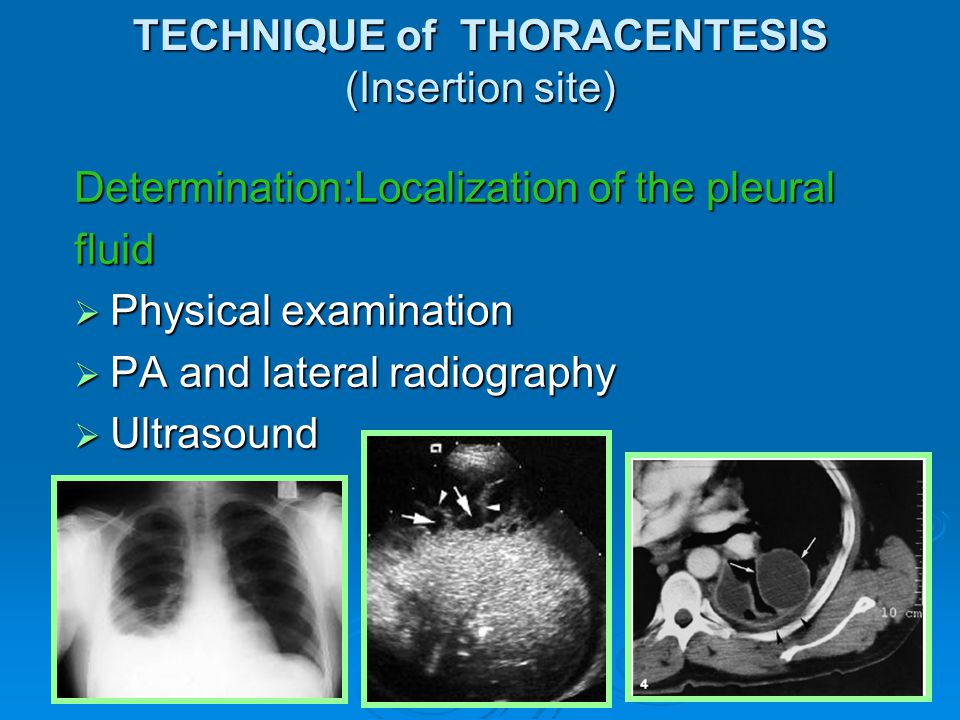 TECHNIQUE of THORACENTESIS
(Insertion site)

Determination:Localization of the pleural fluid

➢ Physical examination
➢ PA and lateral radiography
➢ Ultrasound

10 cm
4